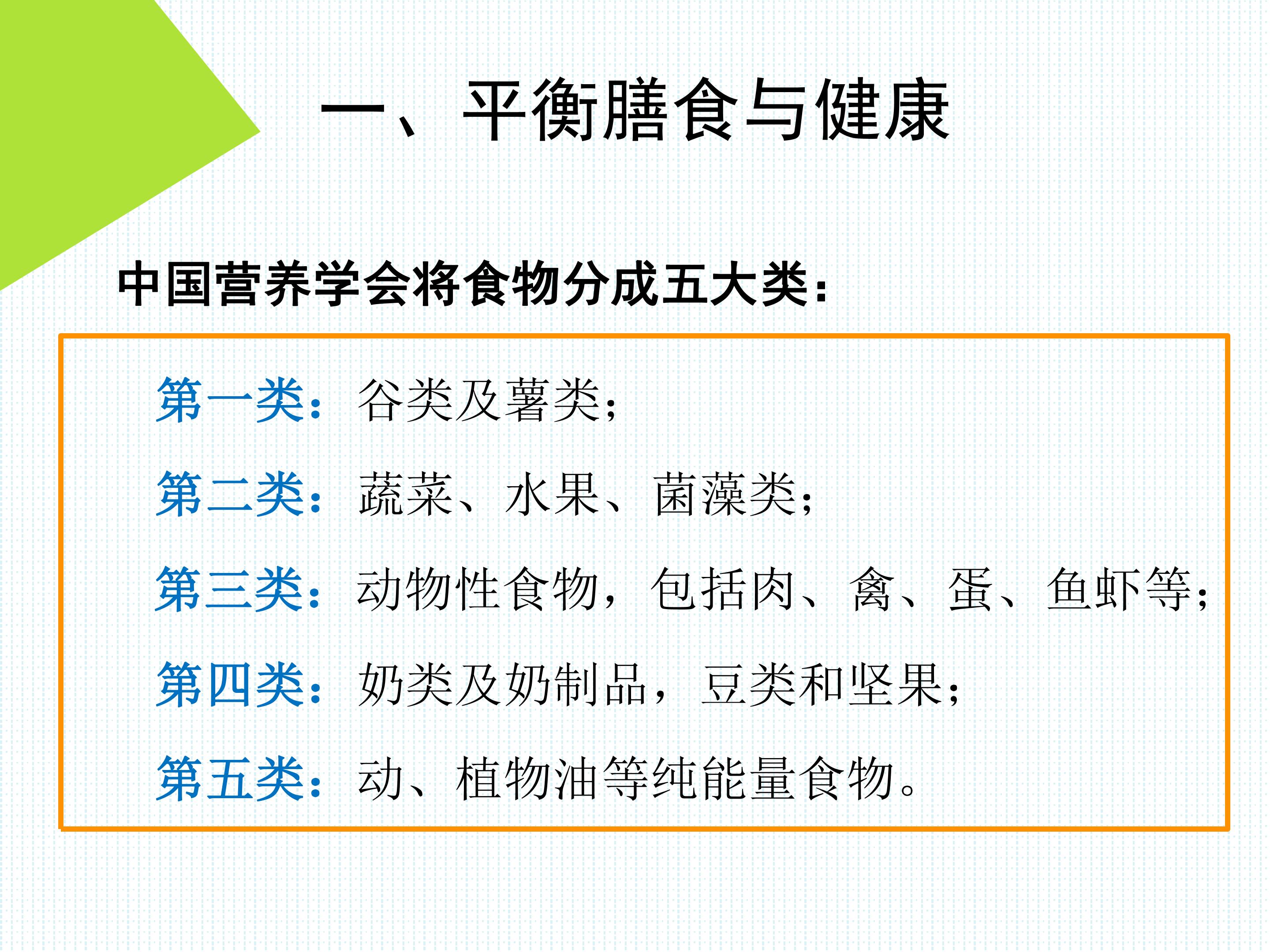 一、平衡膳食与健康

中国营养学会将食物分成五大类：

第一类：谷类及薯类；

第二类：蔬菜、水果、菌藻类；

第三类：动物性食物，包括肉、禽、蛋、鱼虾等；

第四类：奶类及奶制品，豆类和坚果；

第五类：动、植物油等纯能量食物。